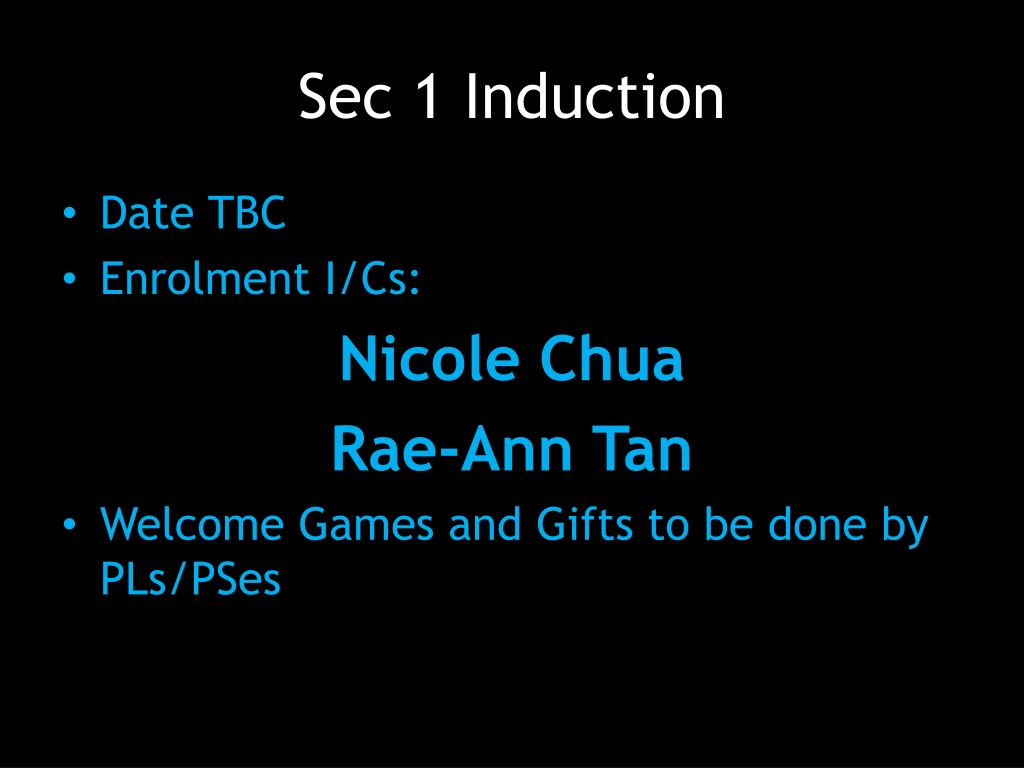 Sec 1 Induction

• Date TBC
• Enrolment I/Cs:

Nicole Chua

Rae-Ann Tan

• Welcome Games and Gifts to be done by PLs/PSes